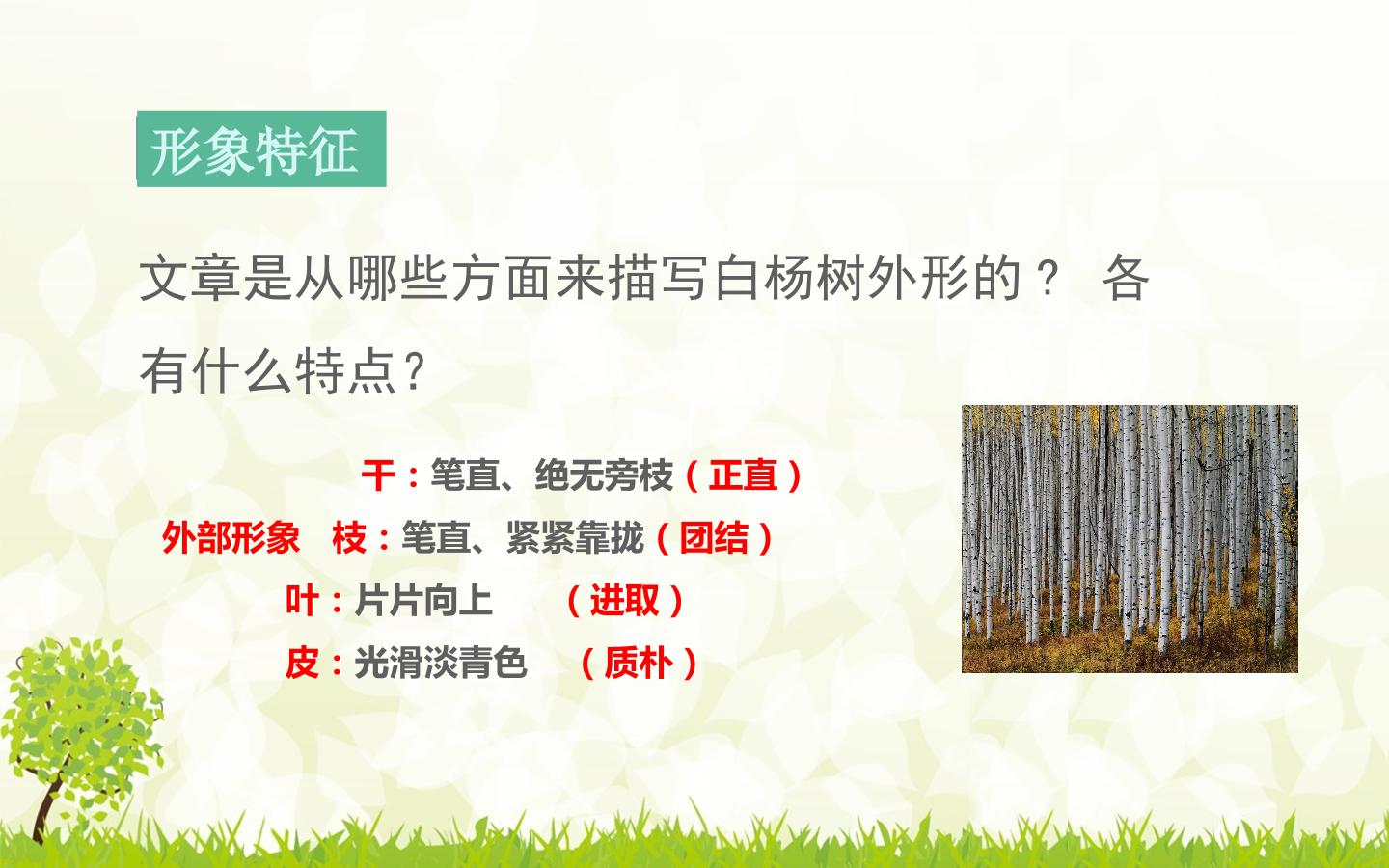 形象特征

文章是从哪些方面来描写白杨树外形的？ 各有什么特点？

干：笔直、绝无旁枝（正直）

外部形象 枝：笔直、紧紧靠拢（团结）

叶：片片向上 （进取）

皮：光滑淡青色 （质朴）